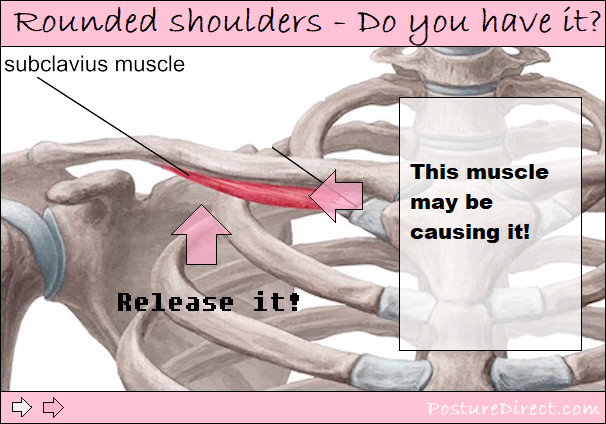 Rounded shoulders - Do you have it?

subclavius muscle

This muscle may be causing it!

Release it!

PostureDirect.com